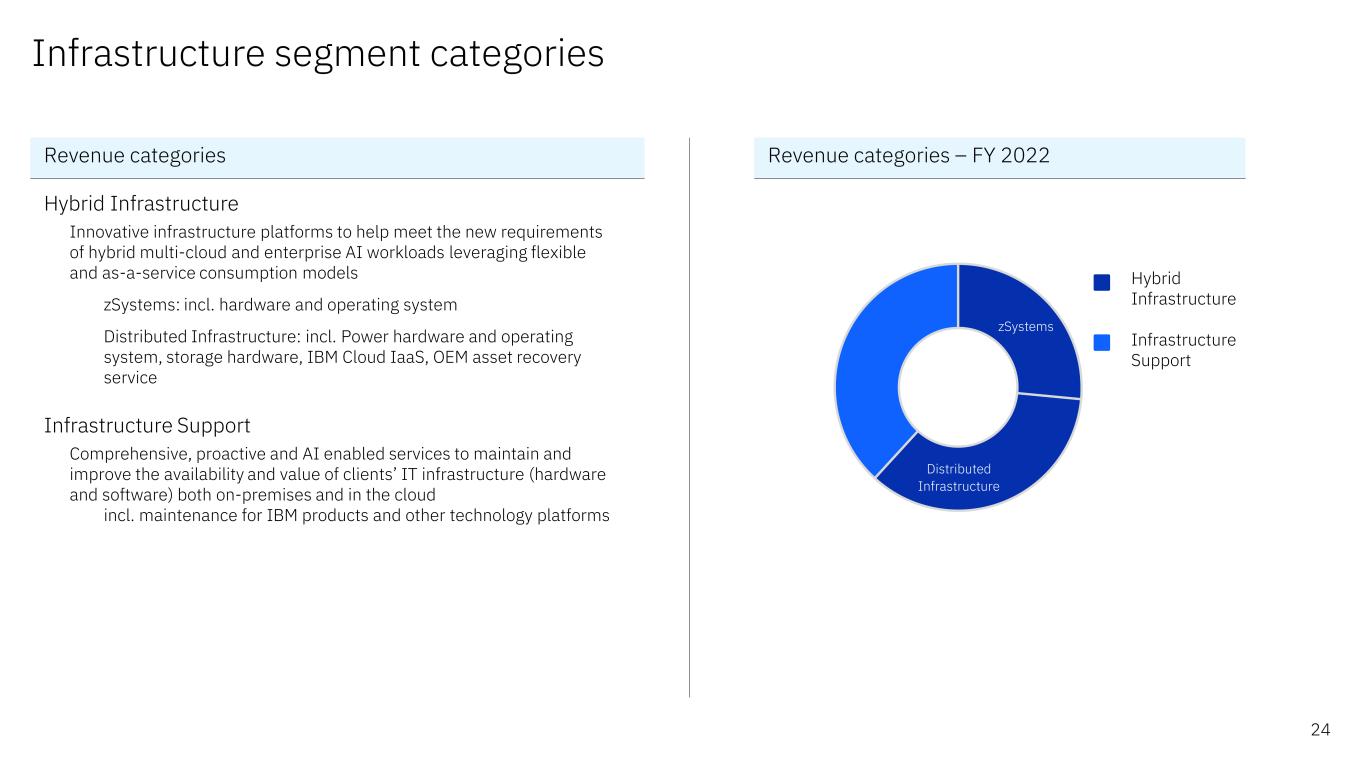 Infrastructure segment categories

Revenue categories

Hybrid Infrastructure

Innovative infrastructure platforms to help meet the new requirements of hybrid multi-cloud and enterprise AI workloads leveraging flexible and as-a-service consumption models

zSystems: incl. hardware and operating system

Distributed Infrastructure: incl. Power hardware and operating system, storage hardware, IBM Cloud IaaS, OEM asset recovery service

Infrastructure Support

Comprehensive, proactive and AI enabled services to maintain and improve the availability and value of clients' IT infrastructure (hardware and software) both on-premises and in the cloud

incl. maintenance for IBM products and other technology platforms

Revenue categories – FY 2022

zSystems

Distributed Infrastructure

Hybrid Infrastructure

Infrastructure Support

24